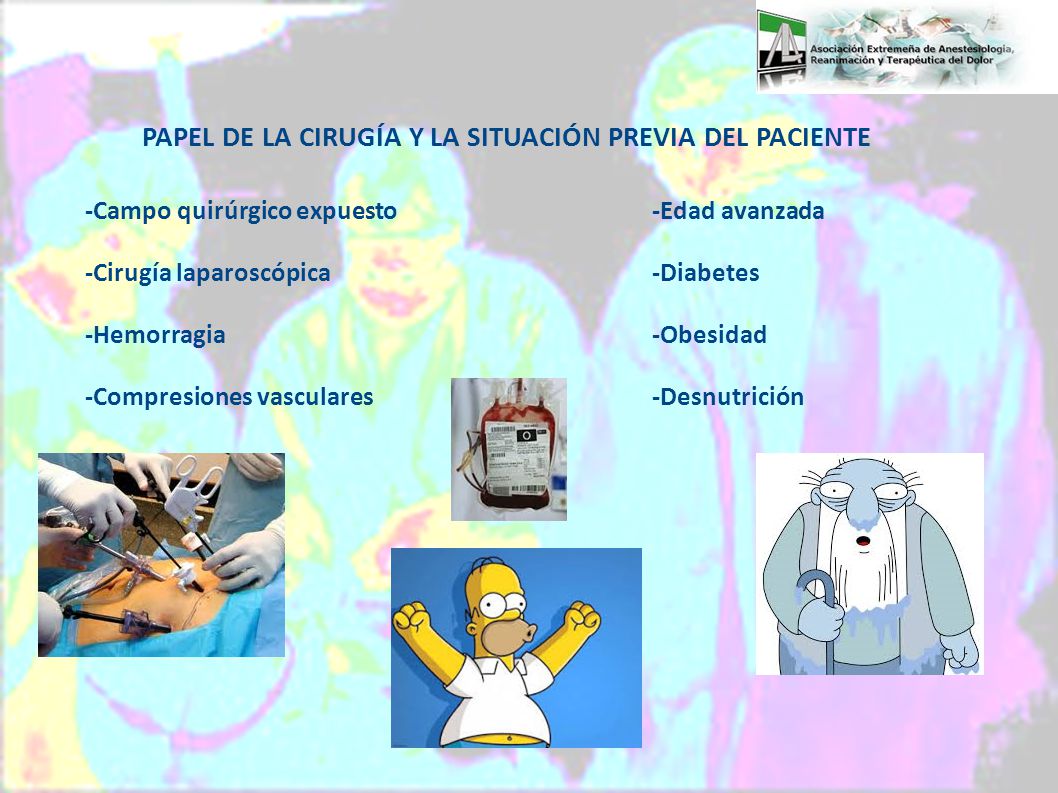 Asociación Extremeña de Anestesiología, Reanimación y Terapéutica del Dolor

PAPEL DE LA CIRUGÍA Y LA SITUACIÓN PREVIA DEL PACIENTE

-Campo quirúrgico expuesto

-Cirugía laparoscópica

-Hemorragia

-Compresiones vasculares

-Edad avanzada

-Diabetes

-Obesidad

-Desnutrición

O